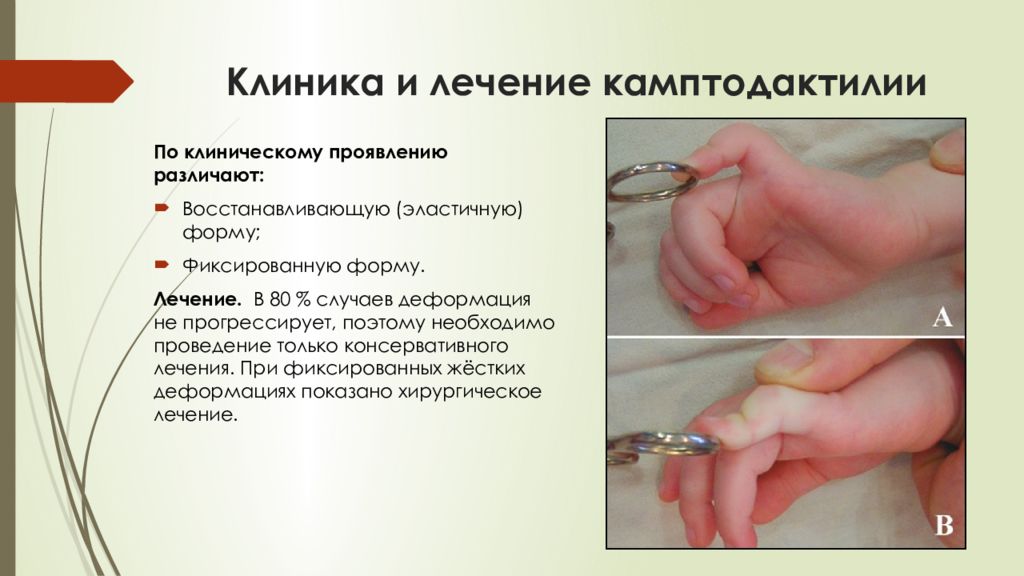 Клиника и лечение камптодактилии

По клиническому проявлению различают:

Восстанавливающую (эластичную) форму;

Фиксированную форму.

Лечение. В 80 % случаев деформация не прогрессирует, поэтому необходимо проведение только консервативного лечения. При фиксированных жёстких деформациях показано хирургическое лечение.

A

B